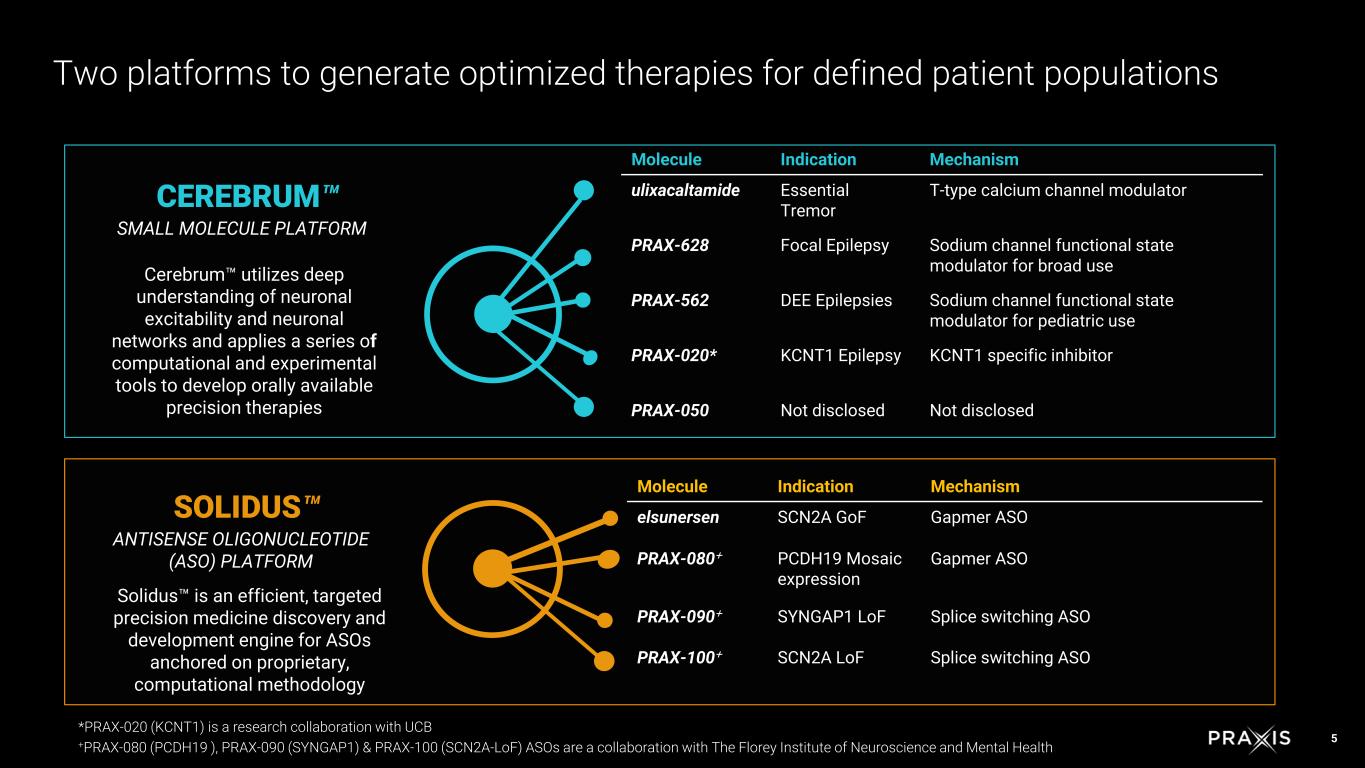 Two platforms to generate optimized therapies for defined patient populations

CEREBRUM™

SMALL MOLECULE PLATFORM

Cerebrum™ utilizes deep understanding of neuronal excitability and neuronal networks and applies a series of computational and experimental tools to develop orally available precision therapies

| Molecule | Indication | Mechanism |
|---|---|---|
| ulixacaltamide | Essential Tremor | T-type calcium channel modulator |
| PRAX-628 | Focal Epilepsy | Sodium channel functional state modulator for broad use |
| PRAX-562 | DEE Epilepsies | Sodium channel functional state modulator for pediatric use |
| PRAX-020* | KCNT1 Epilepsy | KCNT1 specific inhibitor |
| PRAX-050 | Not disclosed | Not disclosed |

SOLIDUS™

ANTISENSE OLIGONUCLEOTIDE (ASO) PLATFORM

Solidus™ is an efficient, targeted precision medicine discovery and development engine for ASOs anchored on proprietary, computational methodology

| Molecule | Indication | Mechanism |
|---|---|---|
| elsunersen | SCN2A GoF | Gapmer ASO |
| PRAX-080+ | PCDH19 Mosaic expression | Gapmer ASO |
| PRAX-090+ | SYNGAP1 LoF | Splice switching ASO |
| PRAX-100+ | SCN2A LoF | Splice switching ASO |

*PRAX-020 (KCNT1) is a research collaboration with UCB
+PRAX-080 (PCDH19 ), PRAX-090 (SYNGAP1) & PRAX-100 (SCN2A-LoF) ASOs are a collaboration with The Florey Institute of Neuroscience and Mental Health

PRAXIS

5